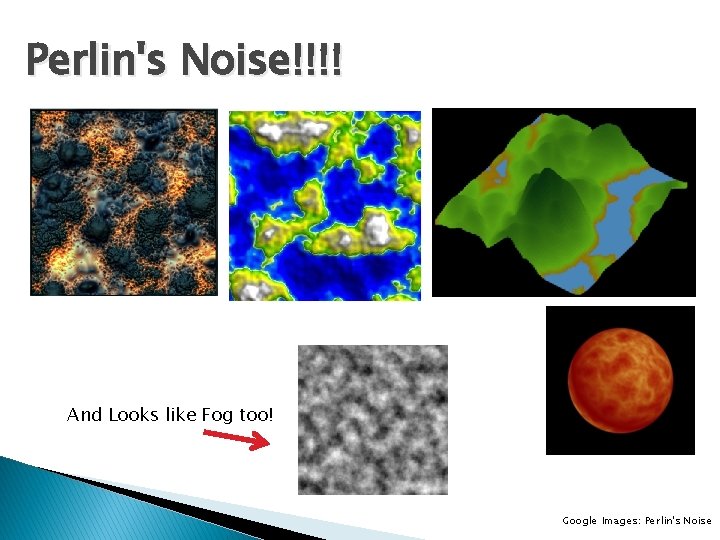 Perlin's Noise!!!!

And Looks like Fog too!

Google Images: Perlin's Noise